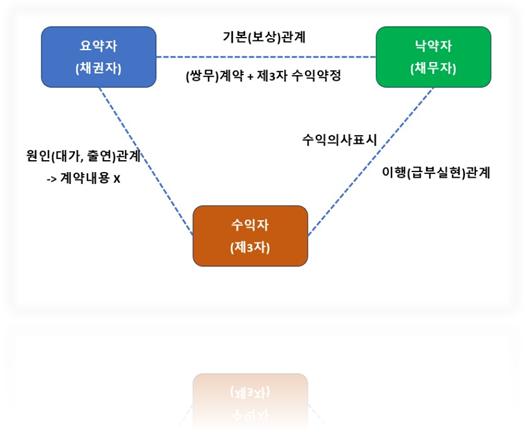 요약자
(채권자)

기본(보상)관계

(쌍무)계약 + 제3자 수익약정

낙약자
(채무자)

원인(대가, 출연)관계
-> 계약내용 X

수익의사표시

이행(급부실현)관계

수익자
(제3자)